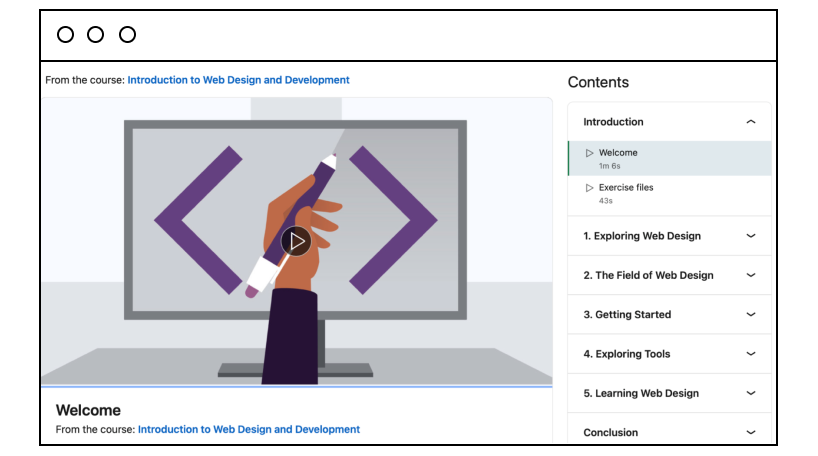 From the course: Introduction to Web Design and Development

Welcome
From the course: Introduction to Web Design and Development

Contents

Introduction

Welcome
1m 6s

Exercise files
43s

1. Exploring Web Design

2. The Field of Web Design

3. Getting Started

4. Exploring Tools

5. Learning Web Design

Conclusion